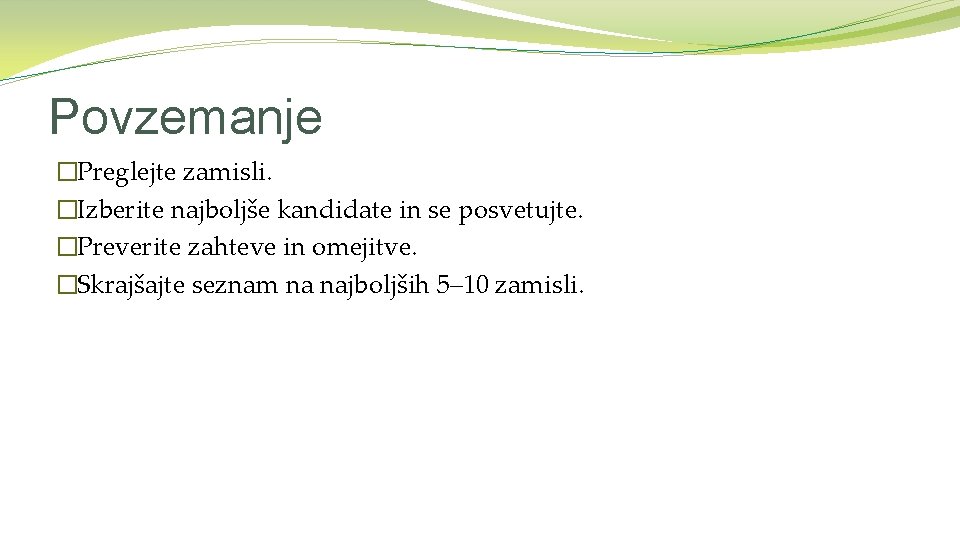 Povzemanje

�Preglejte zamisli.
�Izberite najboljše kandidate in se posvetujte.
�Preverite zahteve in omejitve.
�Skrajšajte seznam na najboljših 5–10 zamisli.